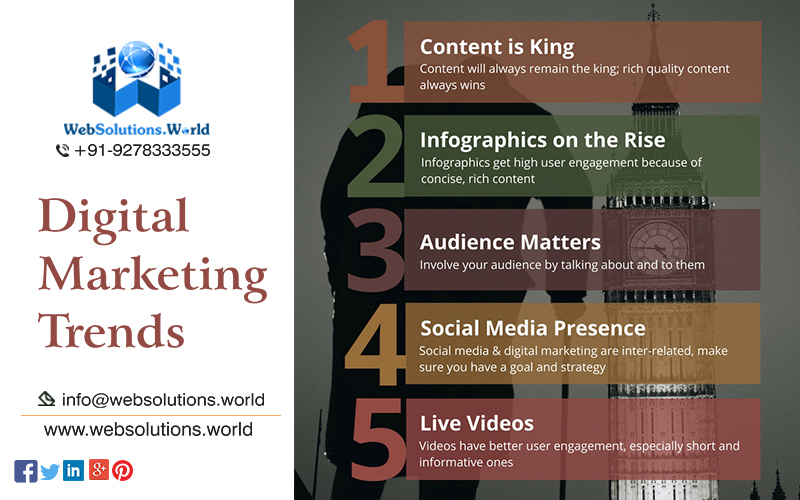 WebSolutions.World
+91-9278333555

Digital Marketing Trends

info@websolutions.world
www.websolutions.world

1 Content is King
Content will always remain the king; rich quality content always wins

2 Infographics on the Rise
Infographics get high user engagement because of concise, rich content

3 Audience Matters
Involve your audience by talking about and to them

4 Social Media Presence
Social media & digital marketing are inter-related, make sure you have a goal and strategy

5 Live Videos
Videos have better user engagement, especially short and informative ones